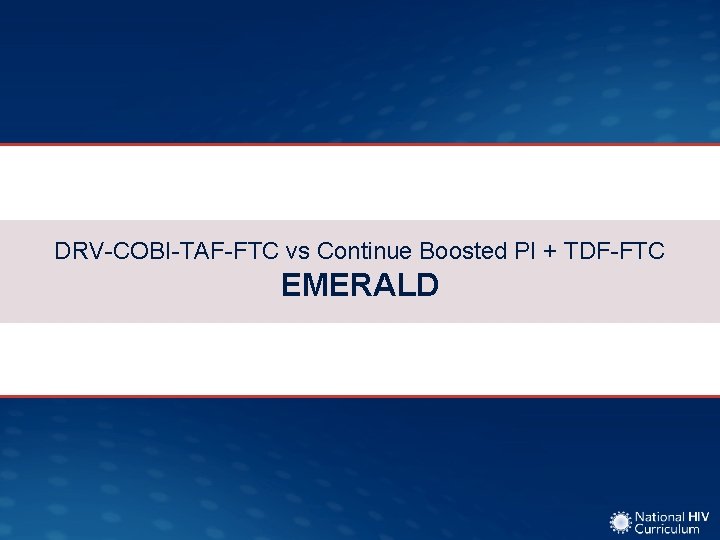 DRV-COBI-TAF-FTC vs Continue Boosted PI + TDF-FTC

EMERALD

National HIV Curriculum